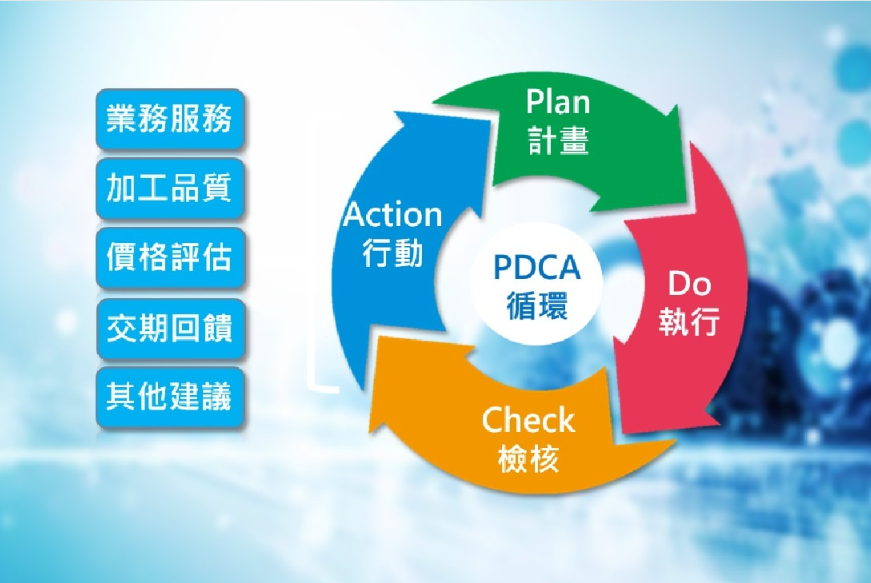 業務服務

加工品質

價格評估

交期回饋

其他建議

Plan
計畫

Do
執行

Check
檢核

Action
行動

PDCA
循環